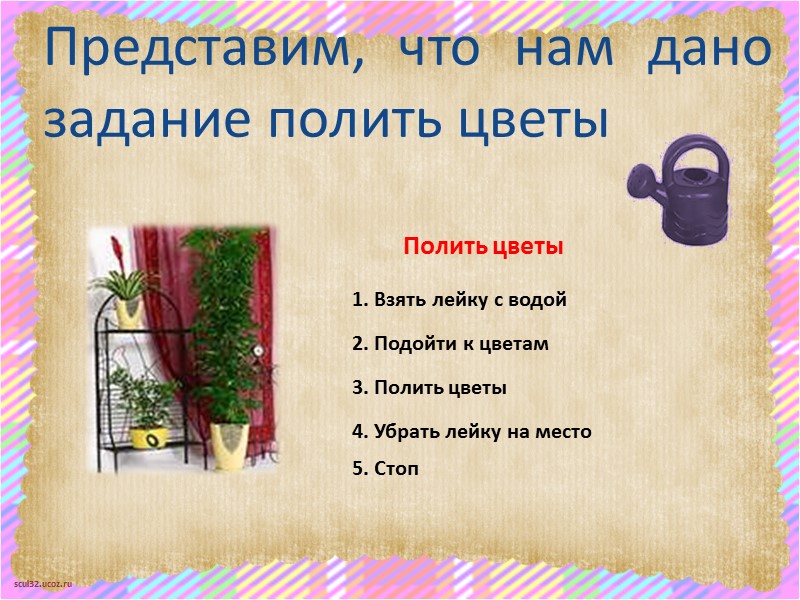 Представим, что нам дано задание полить цветы

Полить цветы

1. Взять лейку с водой
2. Подойти к цветам
3. Полить цветы
4. Убрать лейку на место
5. Стоп

scul32.ucoz.ru